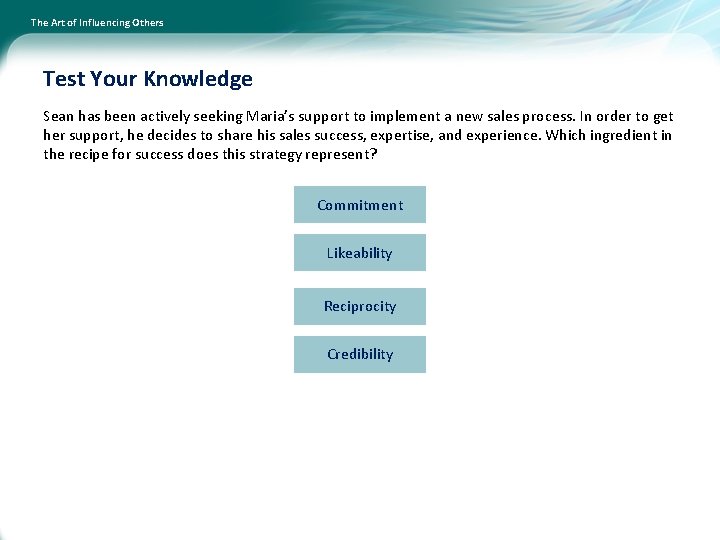 The Art of Influencing Others

Test Your Knowledge

Sean has been actively seeking Maria's support to implement a new sales process. In order to get her support, he decides to share his sales success, expertise, and experience. Which ingredient in the recipe for success does this strategy represent?

Commitment

Likeability

Reciprocity

Credibility